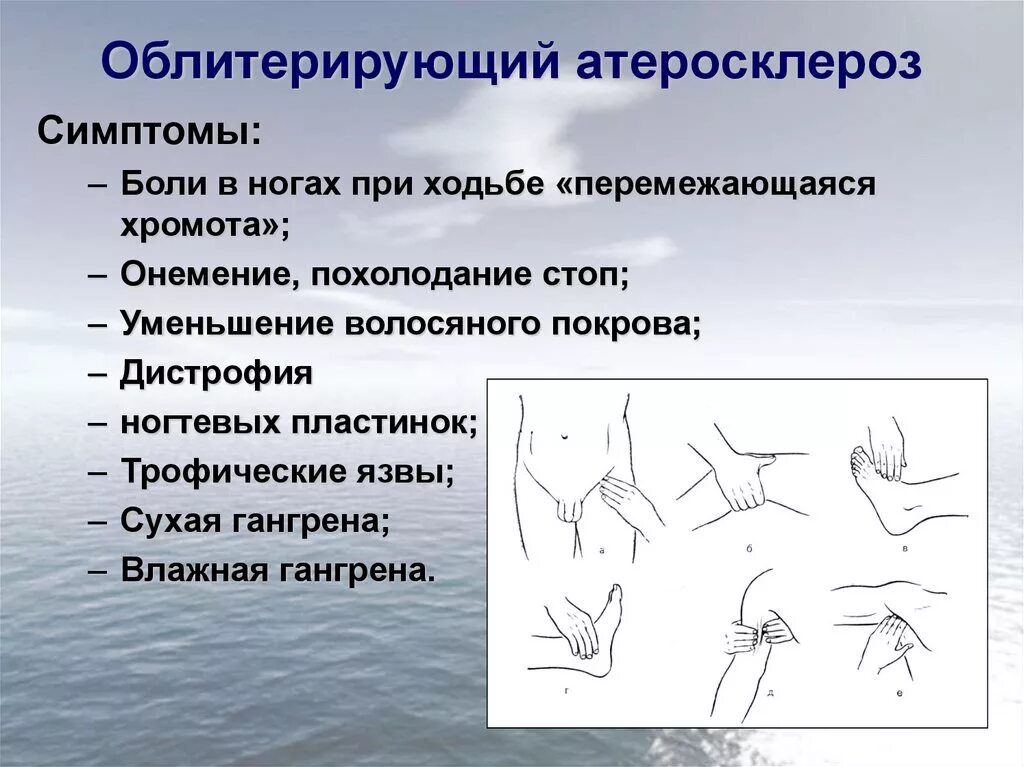 Облитерирующий атеросклероз

Симптомы:

– Боли в ногах при ходьбе «перемежающаяся хромота»;

– Онемение, похолодание стоп;

– Уменьшение волосяного покрова;

– Дистрофия

– ногтевых пластинок;

– Трофические язвы;

– Сухая гангрена;

– Влажная гангрена.

а

б

в

г

д

е